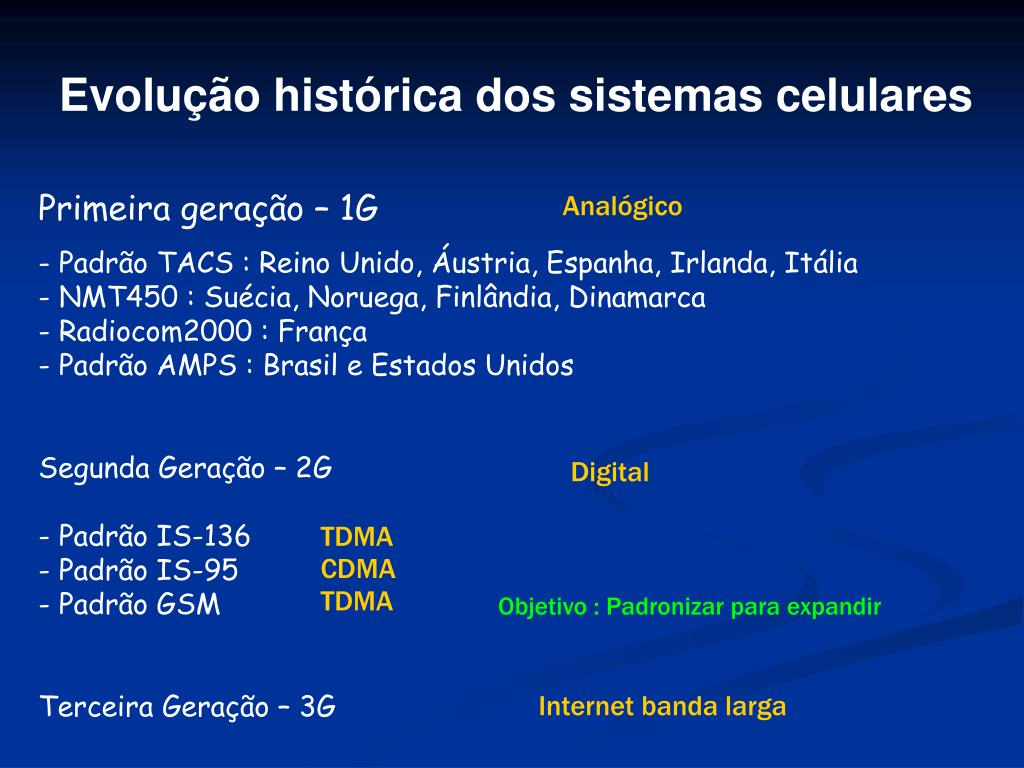 Evolução histórica dos sistemas celulares

Primeira geração – 1G

Analógico

- Padrão TACS : Reino Unido, Áustria, Espanha, Irlanda, Itália
- NMT450 : Suécia, Noruega, Finlândia, Dinamarca
- Radiocom2000 : França
- Padrão AMPS : Brasil e Estados Unidos

Segunda Geração – 2G

Digital

- Padrão IS-136 TDMA
- Padrão IS-95 CDMA
- Padrão GSM TDMA

Objetivo : Padronizar para expandir

Terceira Geração – 3G

Internet banda larga